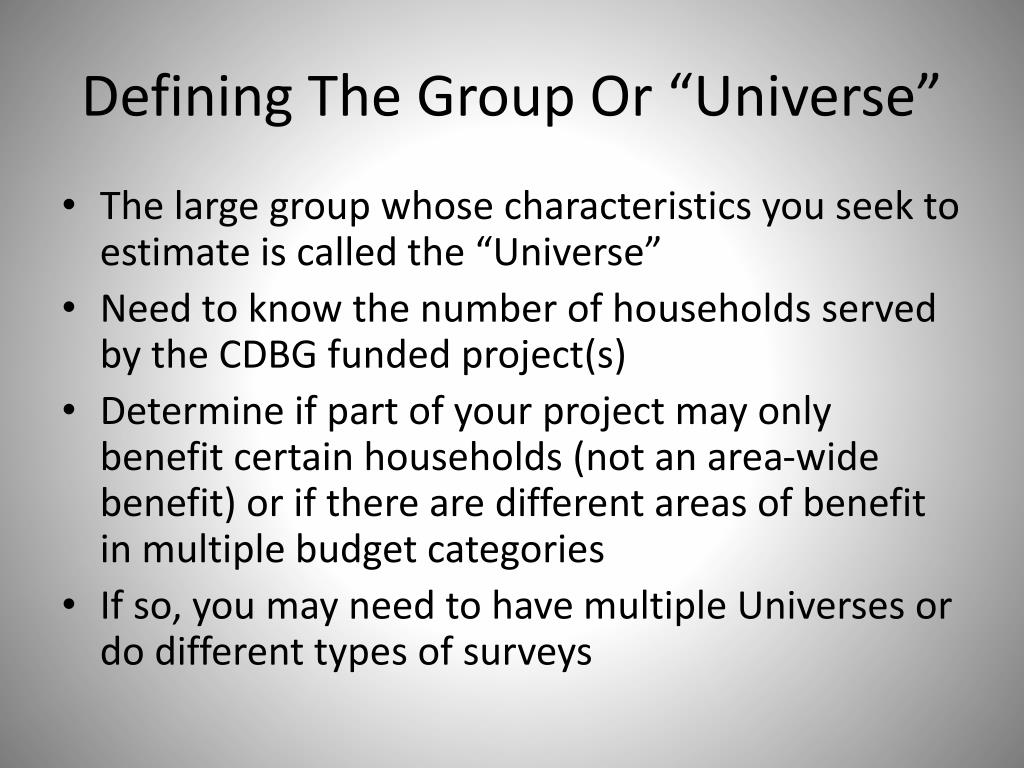 Defining The Group Or “Universe”

• The large group whose characteristics you seek to estimate is called the “Universe”
• Need to know the number of households served by the CDBG funded project(s)
• Determine if part of your project may only benefit certain households (not an area-wide benefit) or if there are different areas of benefit in multiple budget categories
• If so, you may need to have multiple Universes or do different types of surveys